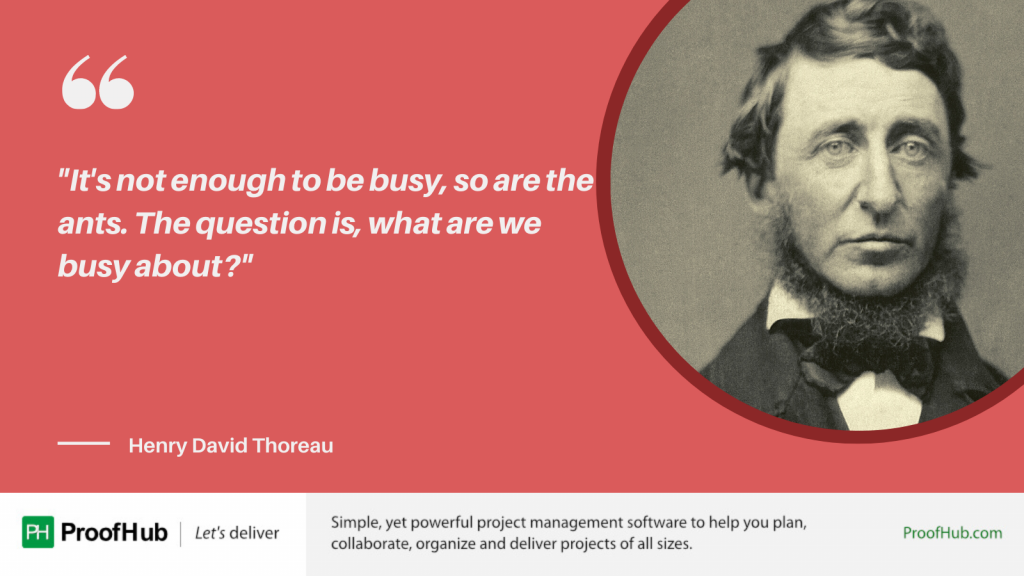 "It's not enough to be busy, so are the ants. The question is, what are we busy about?"

Henry David Thoreau

PH ProofHub | Let's deliver

Simple, yet powerful project management software to help you plan, collaborate, organize and deliver projects of all sizes.

ProofHub.com